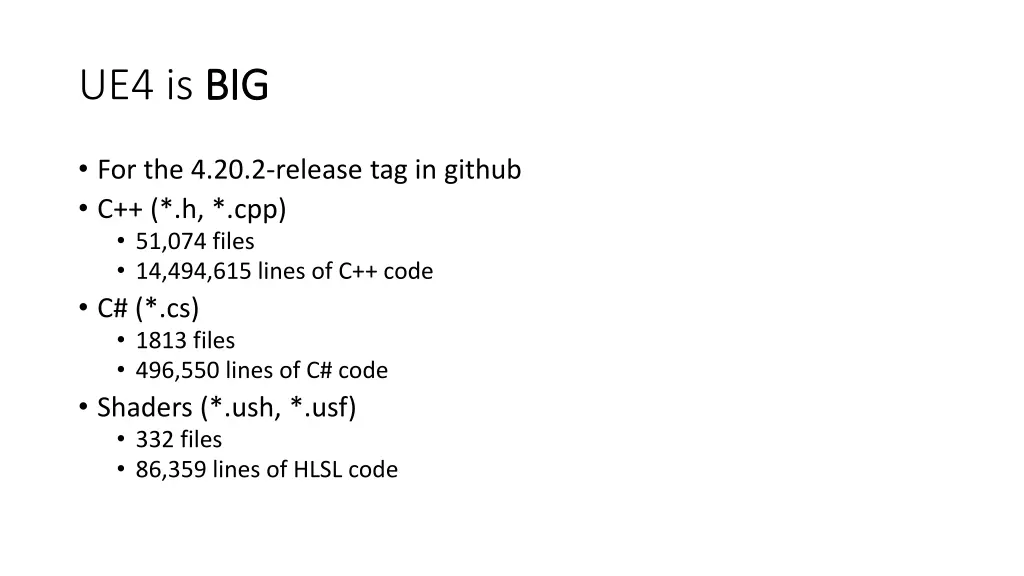 UE4 is BIG

• For the 4.20.2-release tag in github
• C++ (*.h, *.cpp)
  • 51,074 files
  • 14,494,615 lines of C++ code
• C# (*.cs)
  • 1813 files
  • 496,550 lines of C# code
• Shaders (*.ush, *.usf)
  • 332 files
  • 86,359 lines of HLSL code